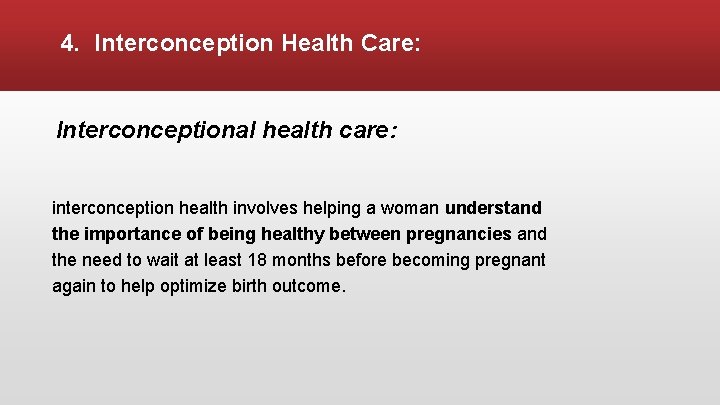 4. Interconception Health Care:

Interconceptional health care:

interconception health involves helping a woman understand the importance of being healthy between pregnancies and the need to wait at least 18 months before becoming pregnant again to help optimize birth outcome.